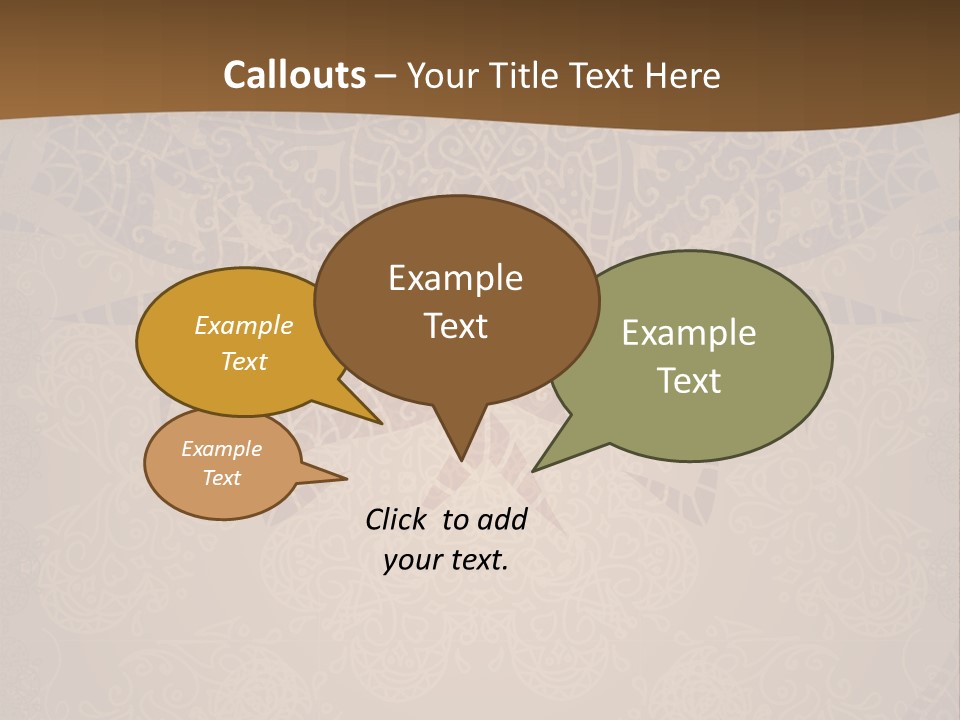 Callouts – Your Title Text Here

Example Text

Example Text

Example Text

Example Text

Click to add your text.